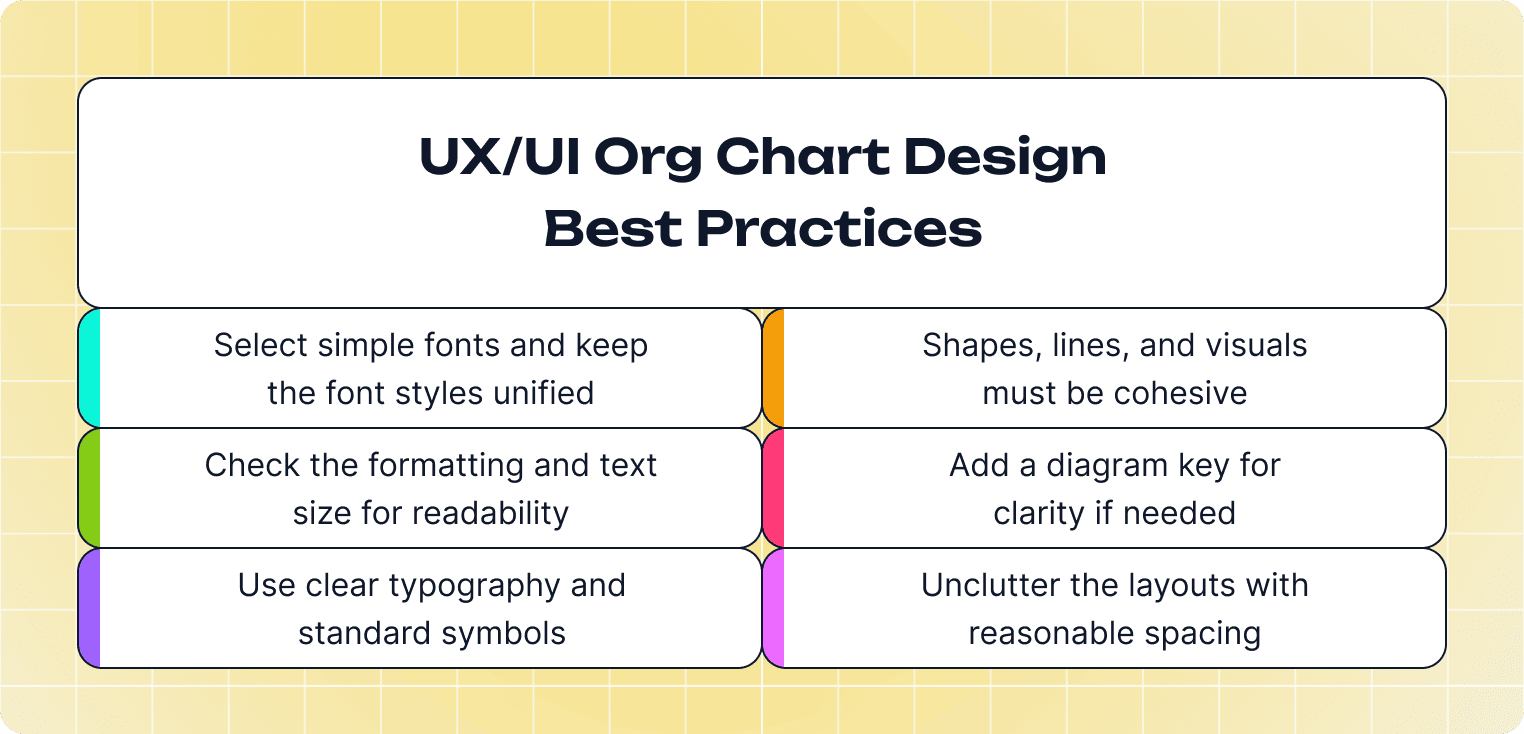 UX/UI Org Chart Design Best Practices

Select simple fonts and keep the font styles unified

Check the formatting and text size for readability

Use clear typography and standard symbols

Shapes, lines, and visuals must be cohesive

Add a diagram key for clarity if needed

Unclutter the layouts with reasonable spacing